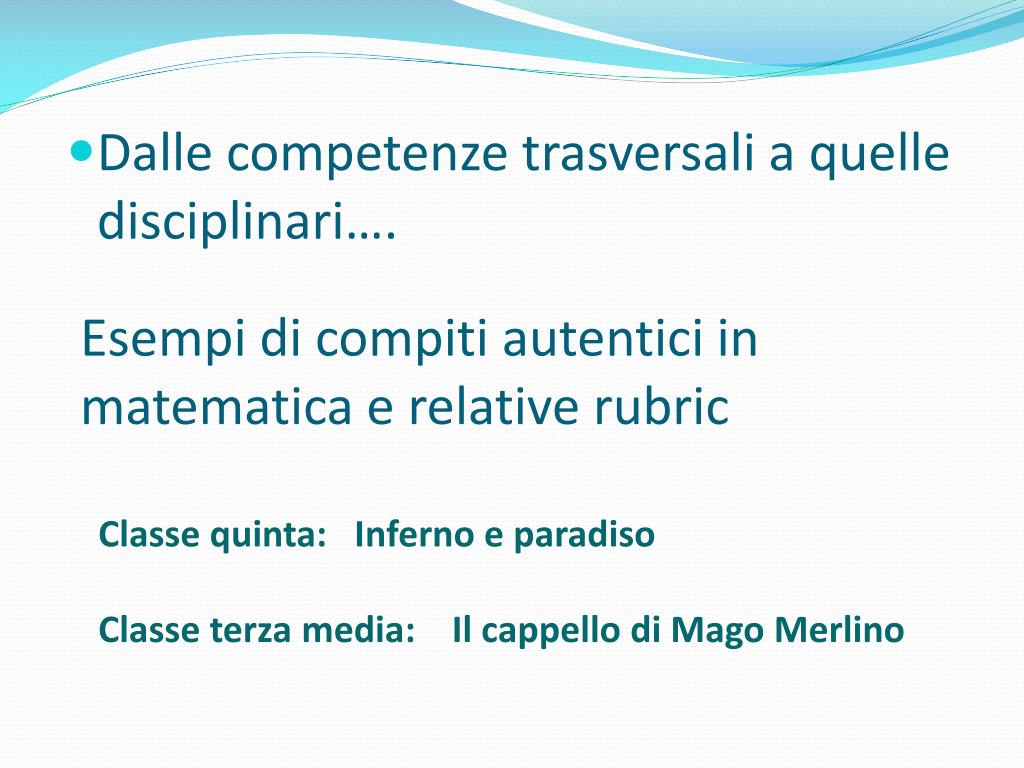 Dalle competenze trasversali a quelle disciplinari….

Esempi di compiti autentici in matematica e relative rubric

Classe quinta: Inferno e paradiso

Classe terza media: Il cappello di Mago Merlino